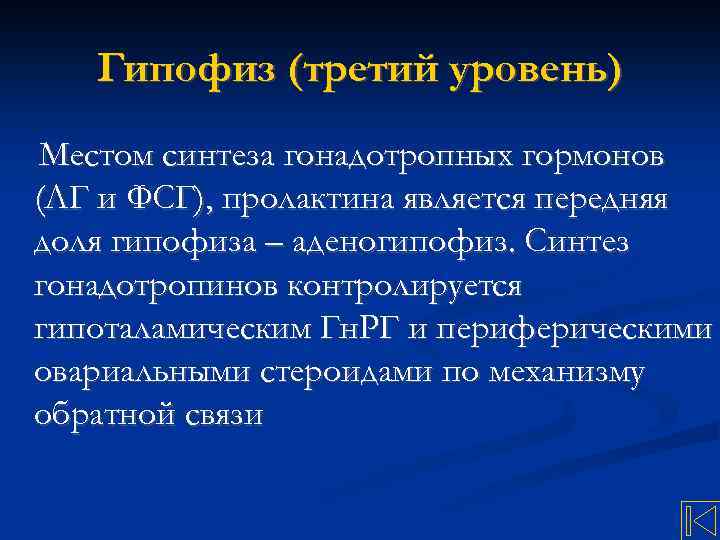 Гипофиз (третий уровень)

Местом синтеза гонадотропных гормонов (ЛГ и ФСГ), пролактина является передняя доля гипофиза – аденогипофиз. Синтез гонадотропинов контролируется гипоталамическим ГнРГ и периферическими овариальными стероидами по механизму обратной связи